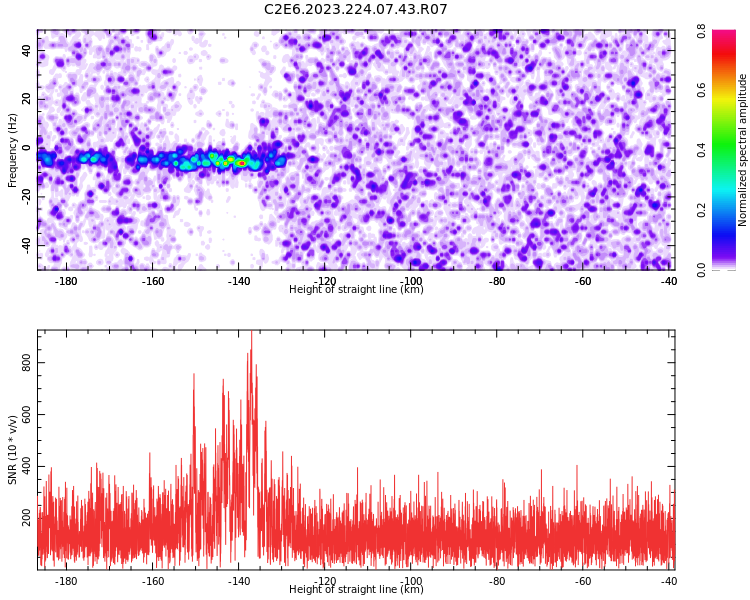 C2E6.2023.224.07.43.R07

Frequency (Hz)
40
20
0
-20
-40
-180 -160 -140 -120 -100 -80 -60 -40
Height of straight line (km)

Normalized spectral amplitude
0.0
0.2
0.4
0.6
0.8

SNR (10 * v/v)
800
600
400
200
-180 -160 -140 -120 -100 -80 -60 -40
Height of straight line (km)